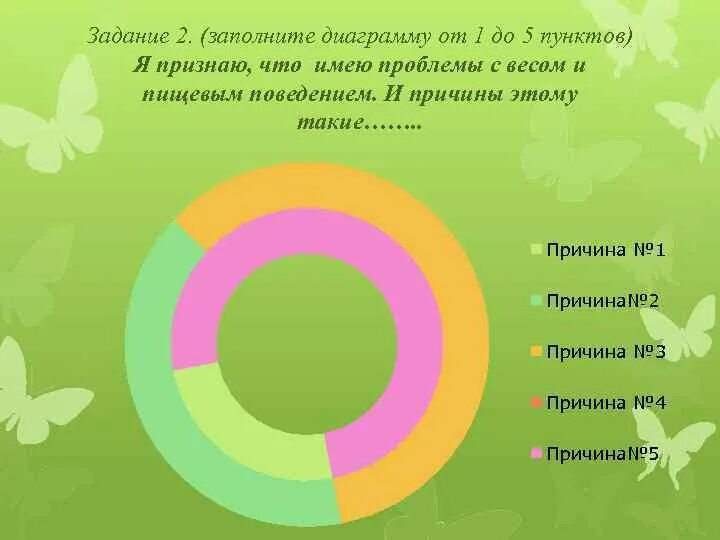 Задание 2. (заполните диаграмму от 1 до 5 пунктов)
Я признаю, что имею проблемы с весом и пищевым поведением. И причины этому такие……..

Причина №1
Причина№2
Причина №3
Причина №4
Причина№5